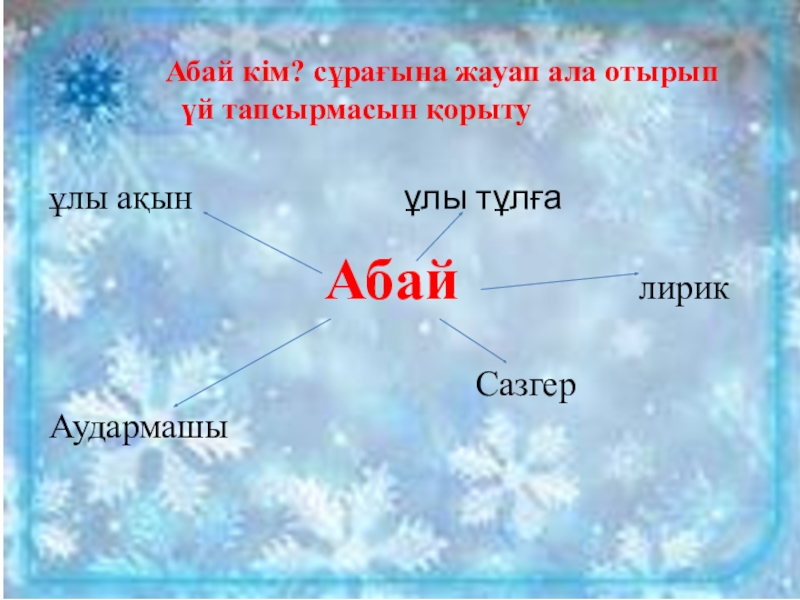 Абай кім? сұрағына жауап ала отырып үй тапсырмасын қорыту

ұлы ақын

ұлы тұлға

Абай

лирик

Сазгер

Аудармашы